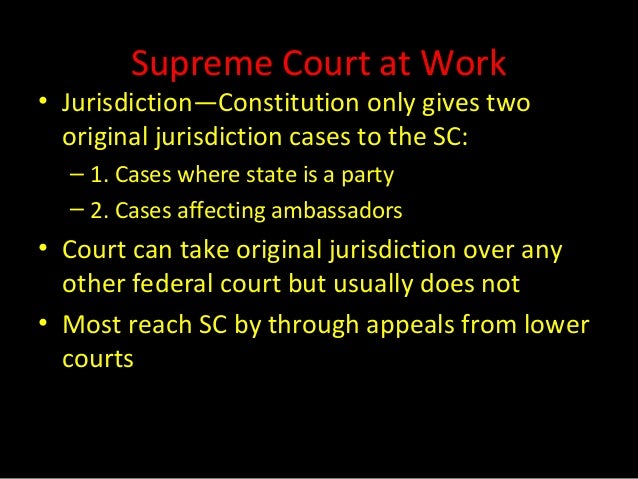 Supreme Court at Work

• Jurisdiction—Constitution only gives two original jurisdiction cases to the SC:
 – 1. Cases where state is a party
 – 2. Cases affecting ambassadors
• Court can take original jurisdiction over any other federal court but usually does not
• Most reach SC by through appeals from lower courts